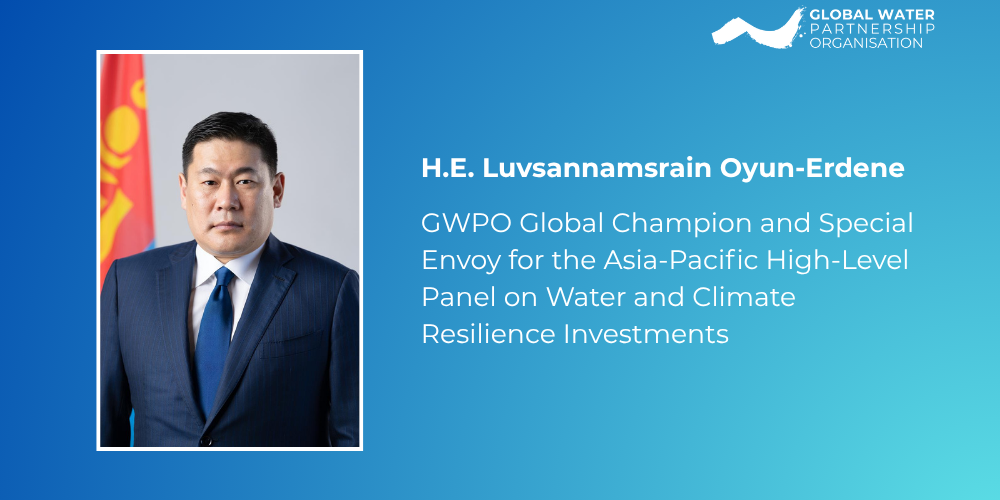 GLOBAL WATER
PARTNERSHIP
ORGANISATION

H.E. Luvsannamsrain Oyun-Erdene

GWPO Global Champion and Special Envoy for the Asia-Pacific High-Level Panel on Water and Climate Resilience Investments